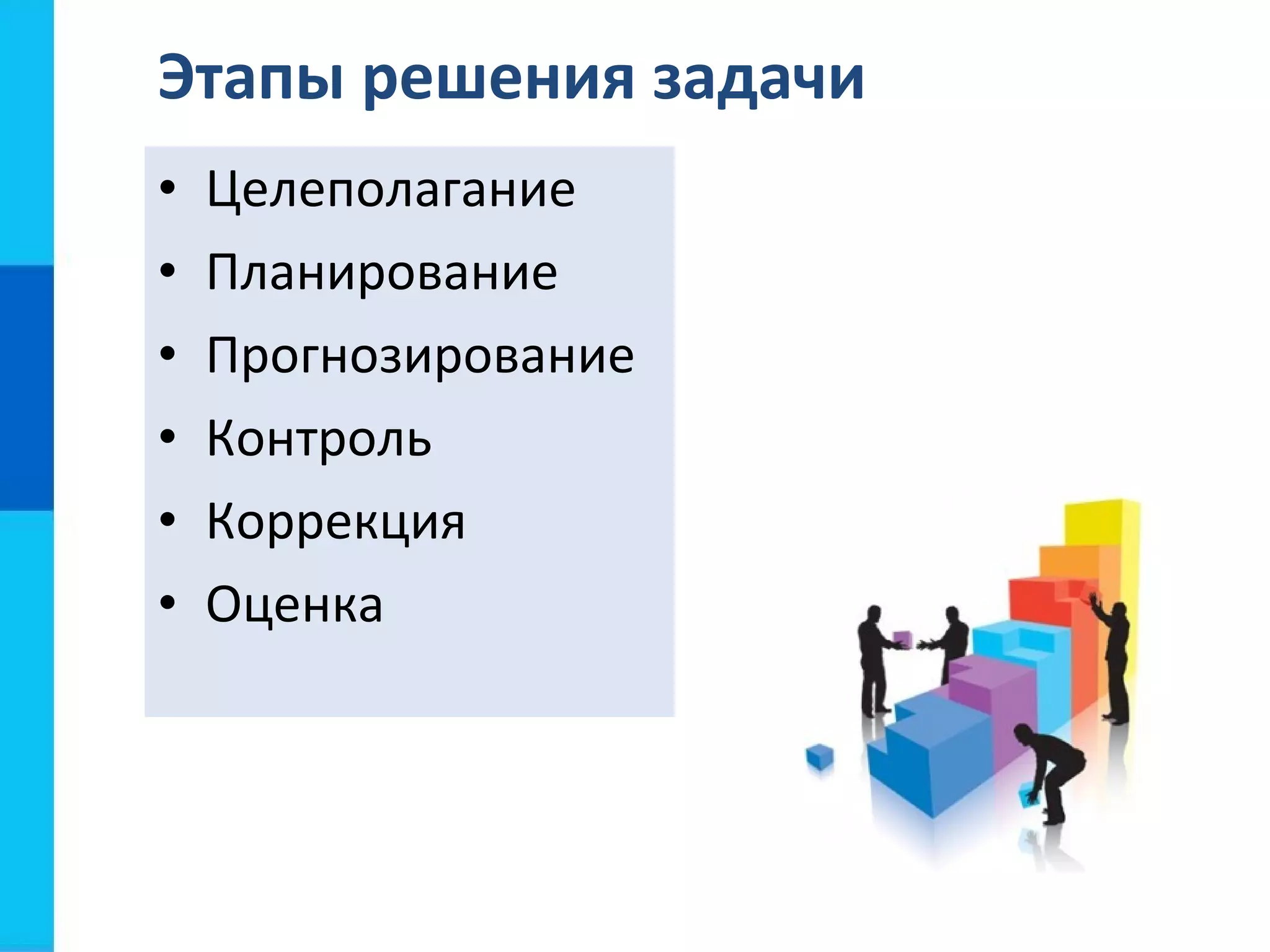 Этапы решения задачи

• Целеполагание
• Планирование
• Прогнозирование
• Контроль
• Коррекция
• Оценка